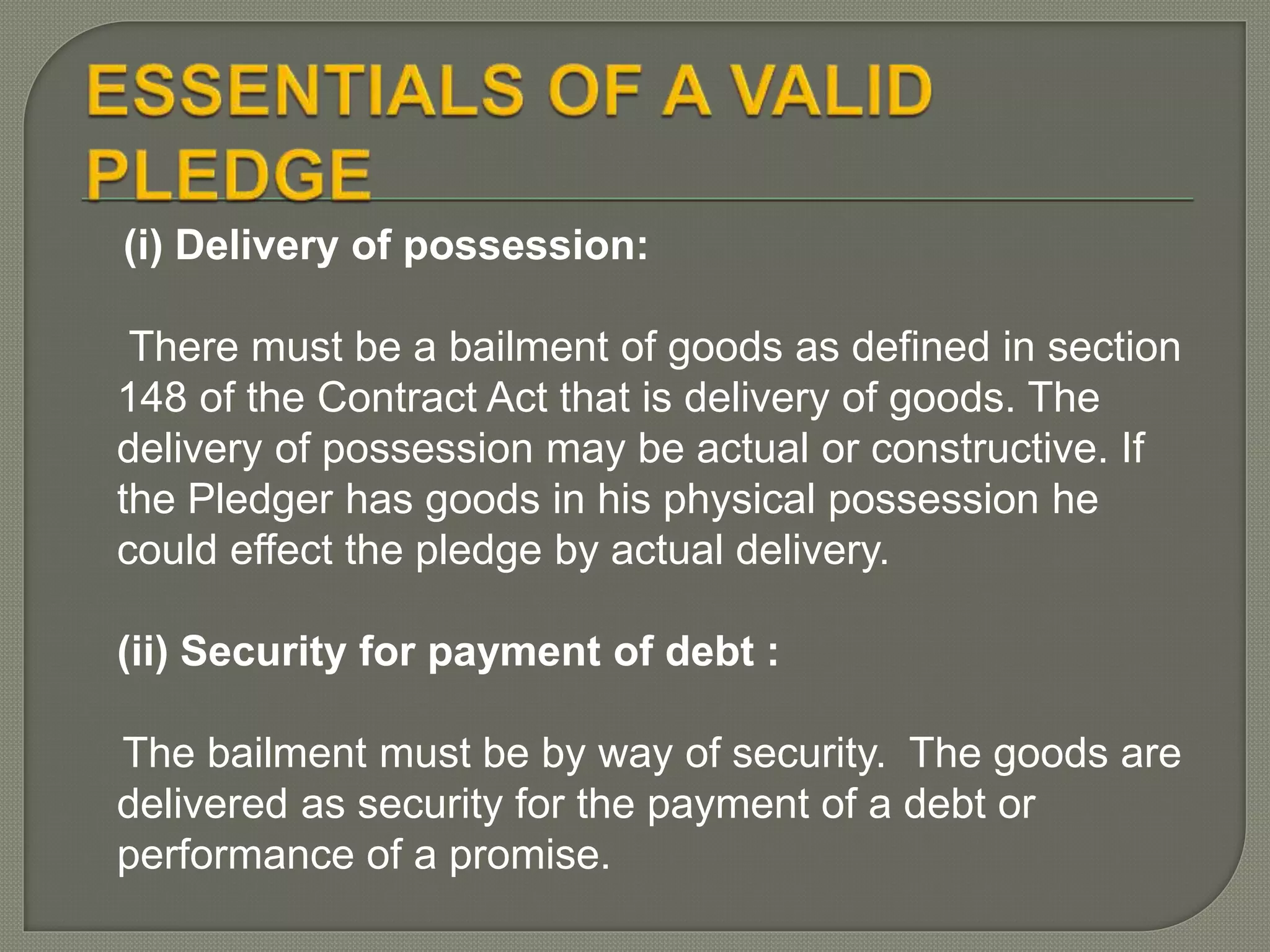 ESSENTIALS OF A VALID PLEDGE

(i) Delivery of possession:

There must be a bailment of goods as defined in section 148 of the Contract Act that is delivery of goods. The delivery of possession may be actual or constructive. If the Pledger has goods in his physical possession he could effect the pledge by actual delivery.

(ii) Security for payment of debt :

The bailment must be by way of security. The goods are delivered as security for the payment of a debt or performance of a promise.